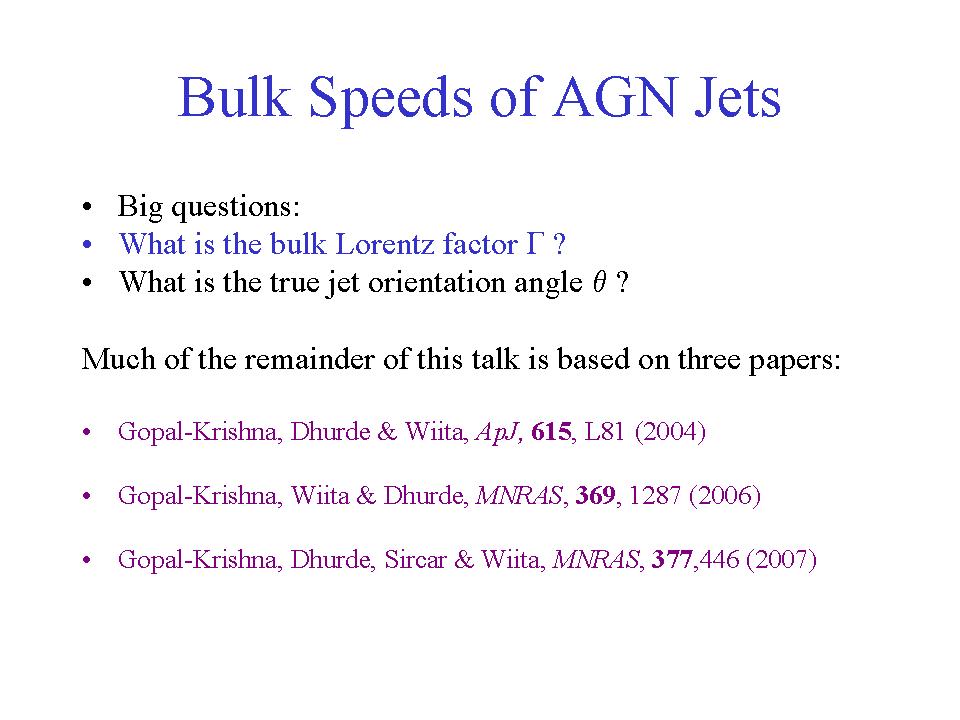 Bulk Speeds of AGN Jets

• Big questions:
• What is the bulk Lorentz factor $\Gamma$ ?
• What is the true jet orientation angle $\theta$ ?

Much of the remainder of this talk is based on three papers:

• Gopal-Krishna, Dhurde & Wiita, ApJ, 615, L81 (2004)

• Gopal-Krishna, Wiita & Dhurde, MNRAS, 369, 1287 (2006)

• Gopal-Krishna, Dhurde, Sircar & Wiita, MNRAS, 377,446 (2007)